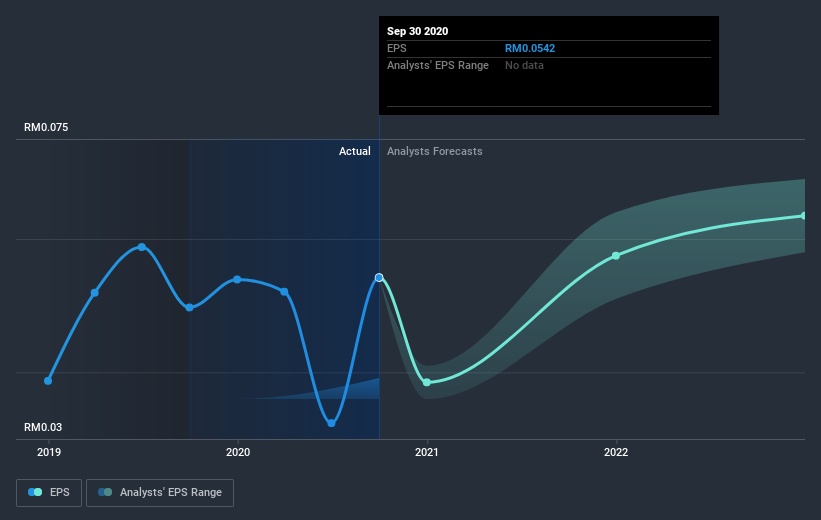 Sep 30 2020
EPS RM0.0542
Analysts' EPS Range No data

RM0.075

Actual Analysts Forecasts

RM0.03

2019 2020 2021 2022

EPS Analysts' EPS Range